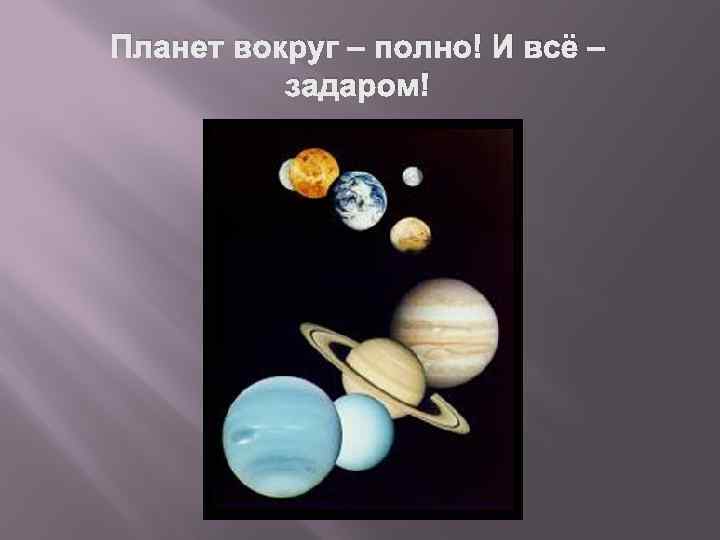 Планет вокруг – полно! И всё – задаром!